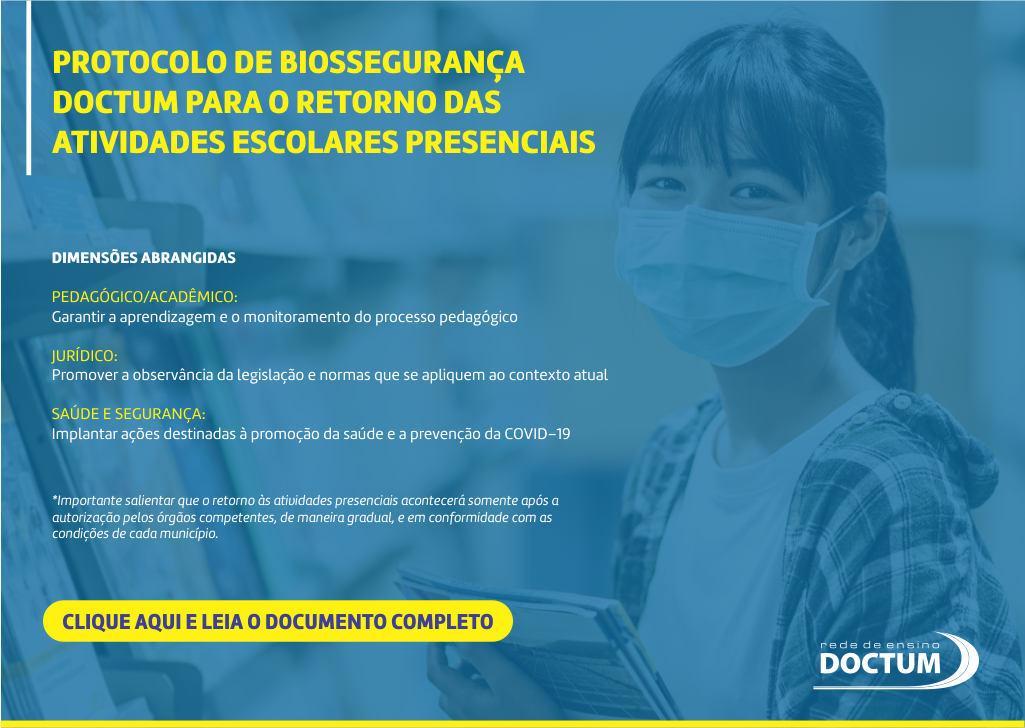 PROTOCOLO DE BIOSSEGURANÇA DOCTUM PARA O RETORNO DAS ATIVIDADES ESCOLARES PRESENCIAIS

DIMENSÕES ABRANGIDAS

PEDAGÓGICO/ACADÊMICO:
Garantir a aprendizagem e o monitoramento do processo pedagógico

JURÍDICO:
Promover a observância da legislação e normas que se apliquem ao contexto atual

SAÚDE E SEGURANÇA:
Implantar ações destinadas à promoção da saúde e a prevenção da COVID-19

*Importante salientar que o retorno às atividades presenciais acontecerá somente após a autorização pelos órgãos competentes, de maneira gradual, e em conformidade com as condições de cada município.

CLIQUE AQUI E LEIA O DOCUMENTO COMPLETO

rede de ensino
DOCTUM